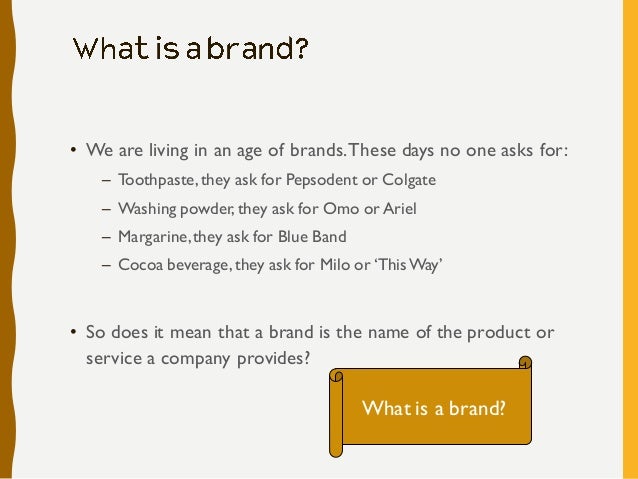 What is a brand?

• We are living in an age of brands. These days no one asks for:
– Toothpaste, they ask for Pepsodent or Colgate
– Washing powder, they ask for Omo or Ariel
– Margarine, they ask for Blue Band
– Cocoa beverage, they ask for Milo or 'This Way'

• So does it mean that a brand is the name of the product or service a company provides?

What is a brand?